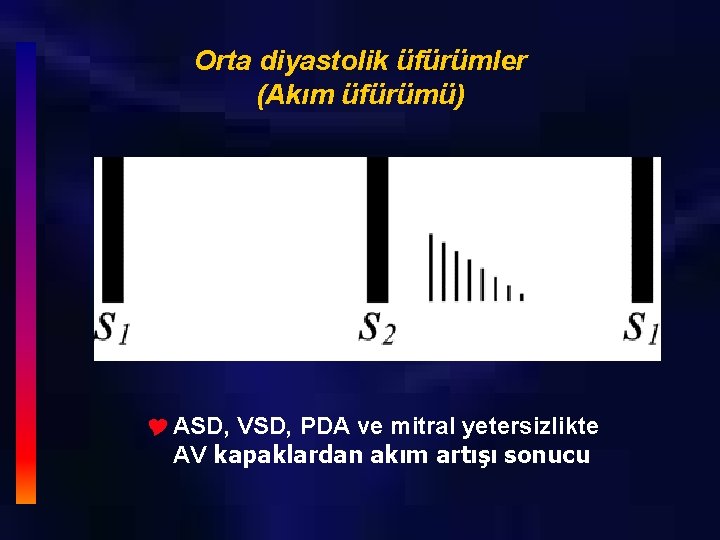 Orta diyastolik üfürümler
(Akım üfürümü)

$S_1$ $S_2$ $S_1$

ASD, VSD, PDA ve mitral yetersizlikte AV kapaklardan akım artışı sonucu